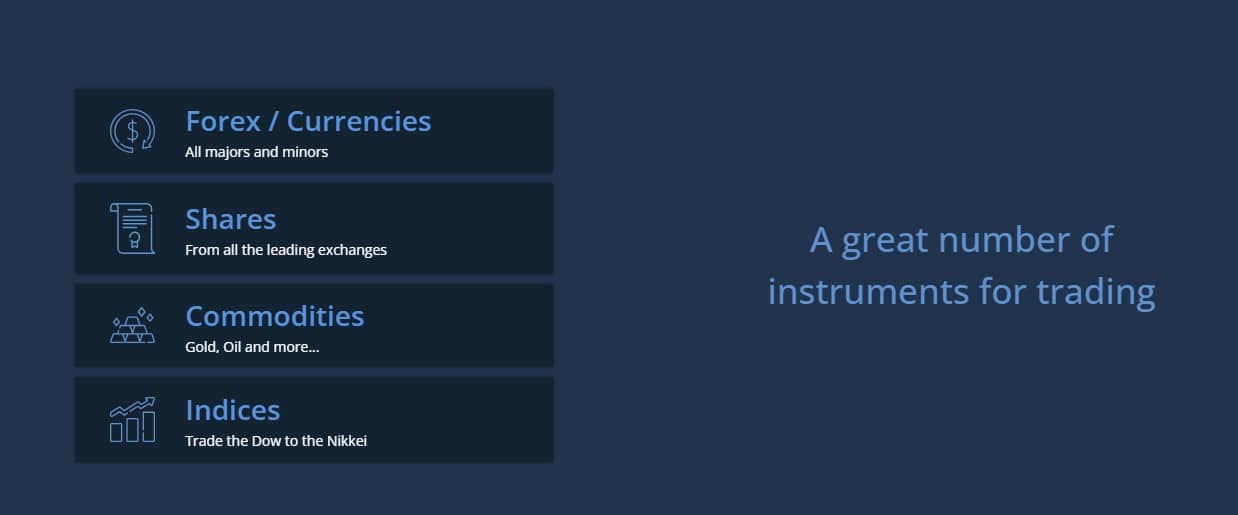 Forex / Currencies
All majors and minors

Shares
From all the leading exchanges

Commodities
Gold, Oil and more...

Indices
Trade the Dow to the Nikkei

A great number of instruments for trading